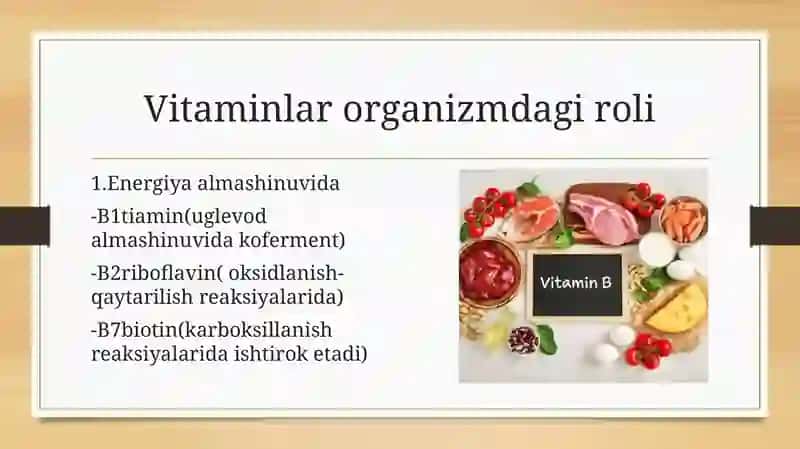 Vitaminlar organizmdagi roli

1.Energiya almashinuvida

-B1tiamin(uglevod almashinuvida koferment)

-B2riboflavin( oksidlanish-qaytarilish reaksiyalarida)

-B7biotin(karboksillanish reaksiyalarida ishtirok etadi)

Vitamin B